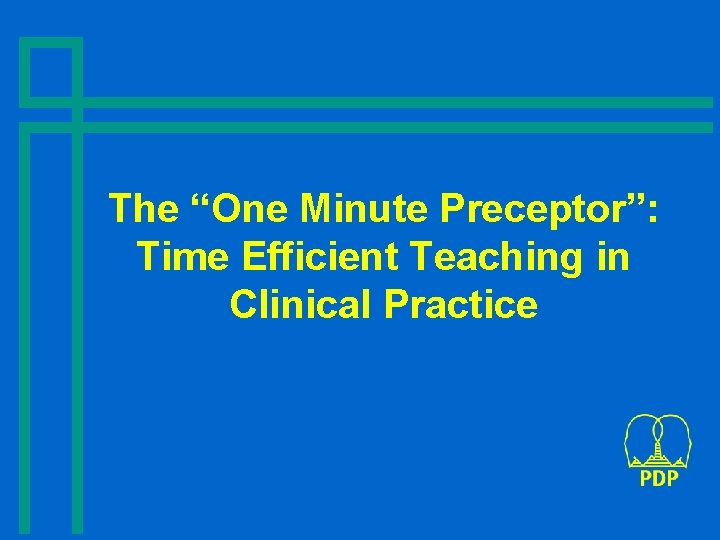 The “One Minute Preceptor”: Time Efficient Teaching in Clinical Practice

PDP